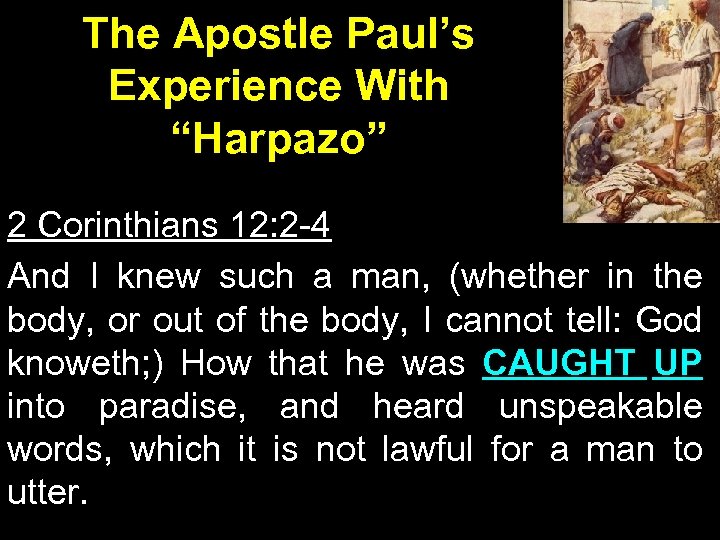 The Apostle Paul's Experience With "Harpazo"

2 Corinthians 12:2-4

And I knew such a man, (whether in the body, or out of the body, I cannot tell: God knoweth;) How that he was CAUGHT UP into paradise, and heard unspeakable words, which it is not lawful for a man to utter.